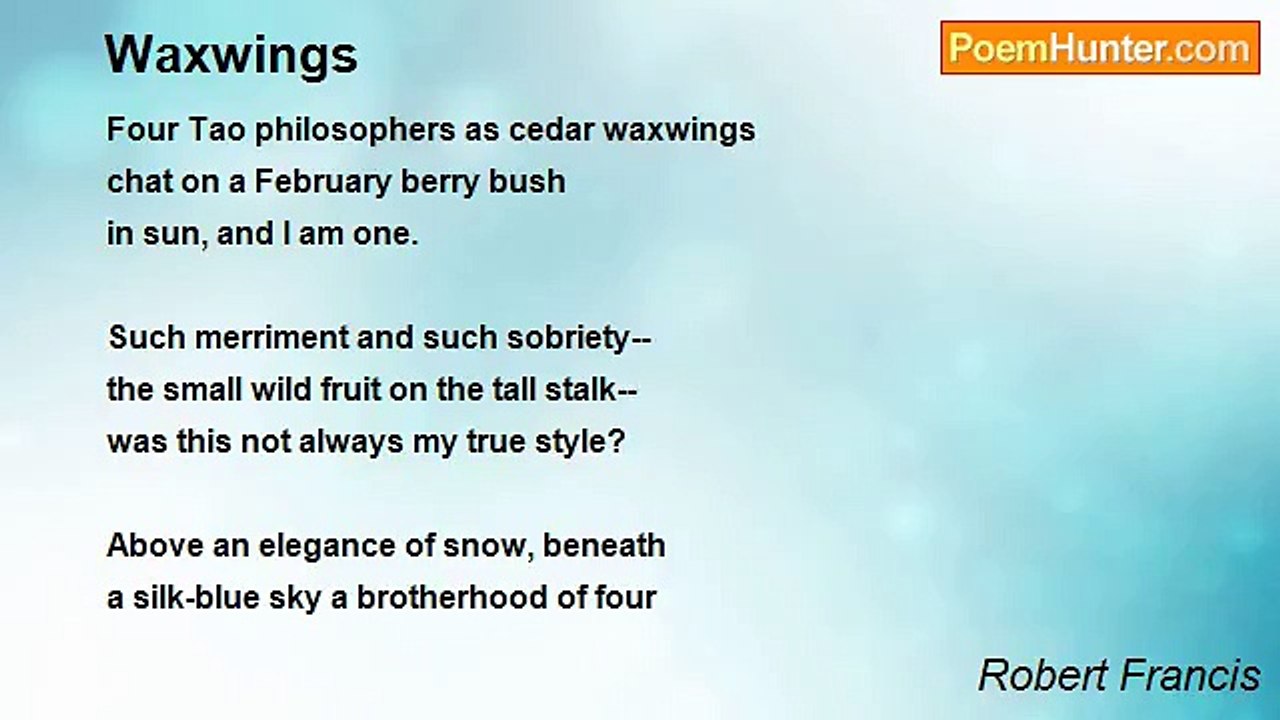 Waxwings

PoemHunter.com

Four Tao philosophers as cedar waxwings
chat on a February berry bush
in sun, and I am one.

Such merriment and such sobriety--
the small wild fruit on the tall stalk--
was this not always my true style?

Above an elegance of snow, beneath
a silk-blue sky a brotherhood of four

Robert Francis